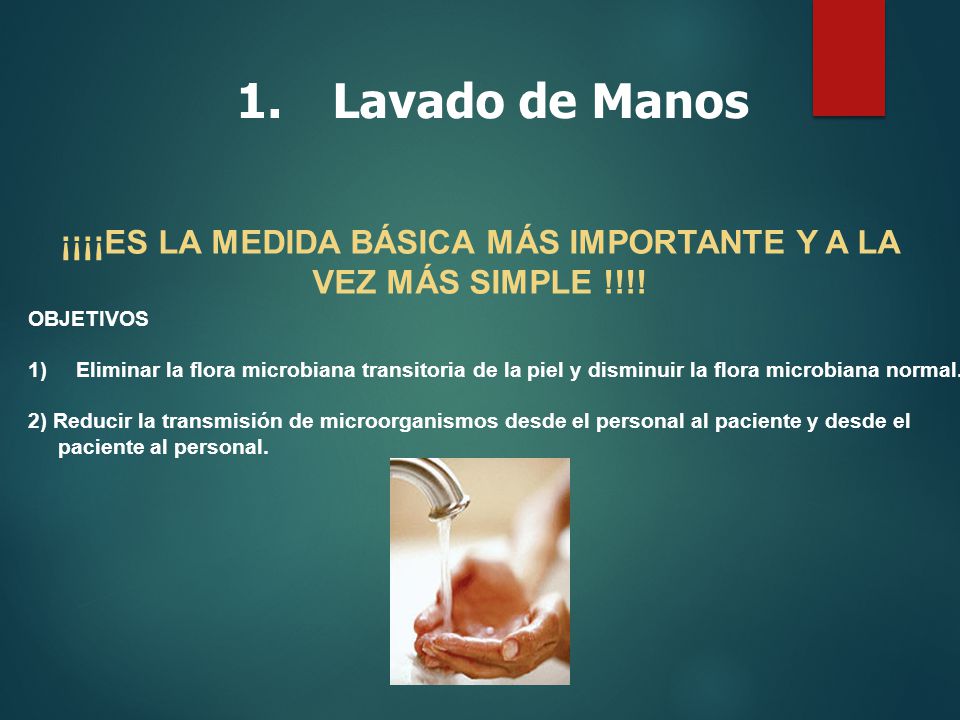 1. Lavado de Manos

¡¡¡¡ES LA MEDIDA BÁSICA MÁS IMPORTANTE Y A LA VEZ MÁS SIMPLE !!!!

OBJETIVOS

1) Eliminar la flora microbiana transitoria de la piel y disminuir la flora microbiana normal.

2) Reducir la transmisión de microorganismos desde el personal al paciente y desde el paciente al personal.